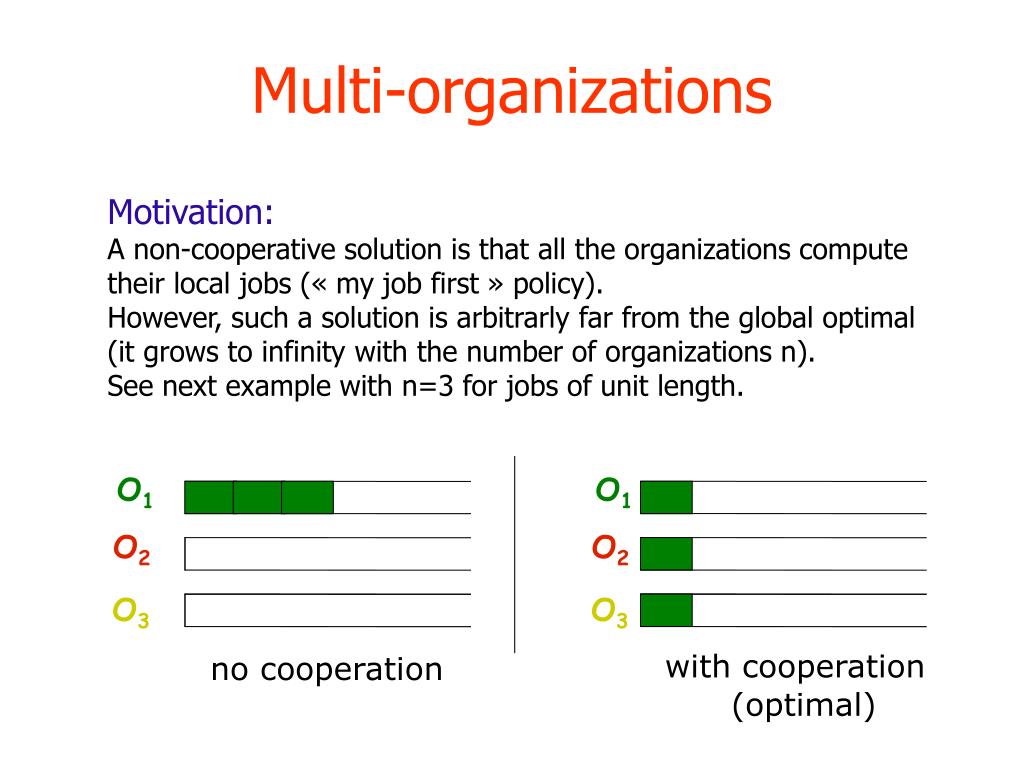 Multi-organizations

Motivation:
A non-cooperative solution is that all the organizations compute their local jobs (« my job first » policy).
However, such a solution is arbitrarly far from the global optimal (it grows to infinity with the number of organizations n).
See next example with n=3 for jobs of unit length.

$O_1$
$O_2$
$O_3$

no cooperation

$O_1$
$O_2$
$O_3$

with cooperation (optimal)